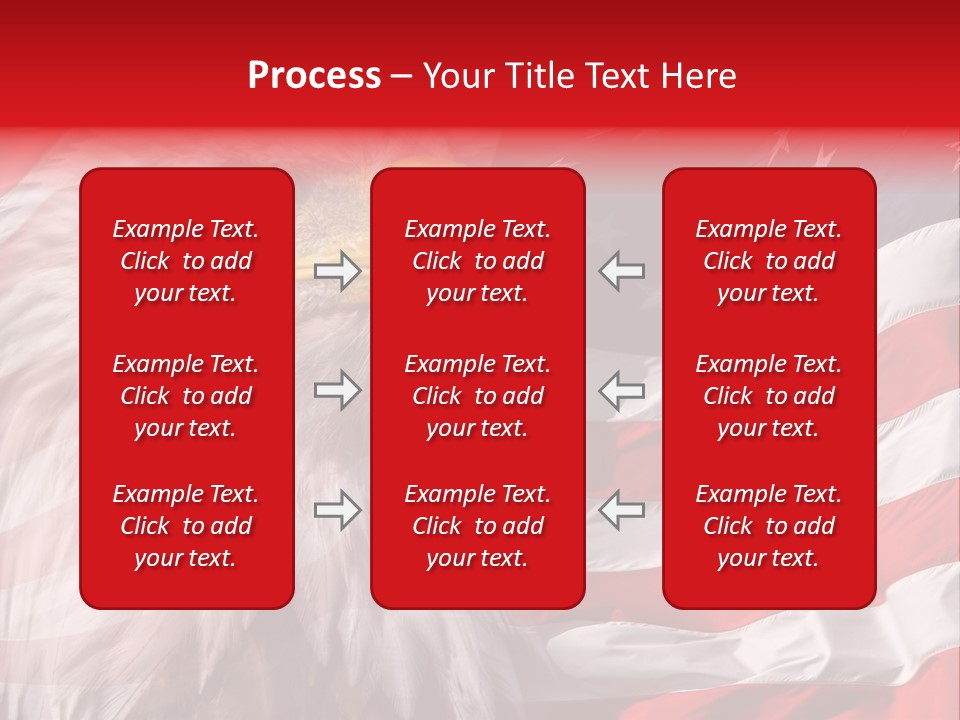 Process – Your Title Text Here

Example Text. Click to add your text.

Example Text. Click to add your text.

Example Text. Click to add your text.

Example Text. Click to add your text.

Example Text. Click to add your text.

Example Text. Click to add your text.

Example Text. Click to add your text.

Example Text. Click to add your text.

Example Text. Click to add your text.